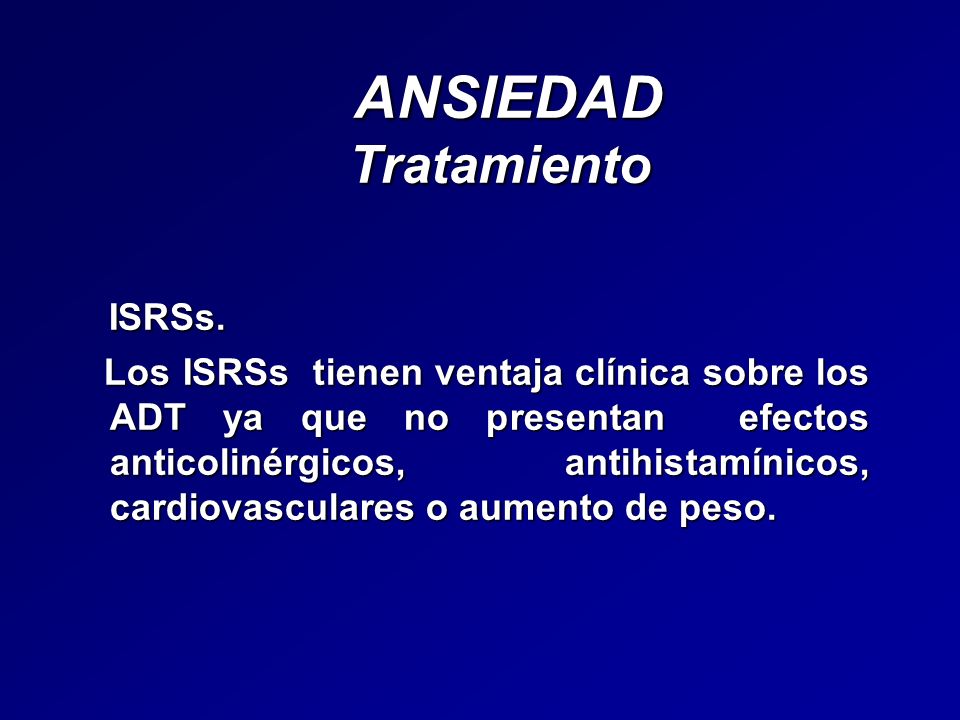 ANSIEDAD
Tratamiento

ISRSs.

Los ISRSs tienen ventaja clínica sobre los ADT ya que no presentan efectos anticolinérgicos, antihistamínicos, cardiovasculares o aumento de peso.